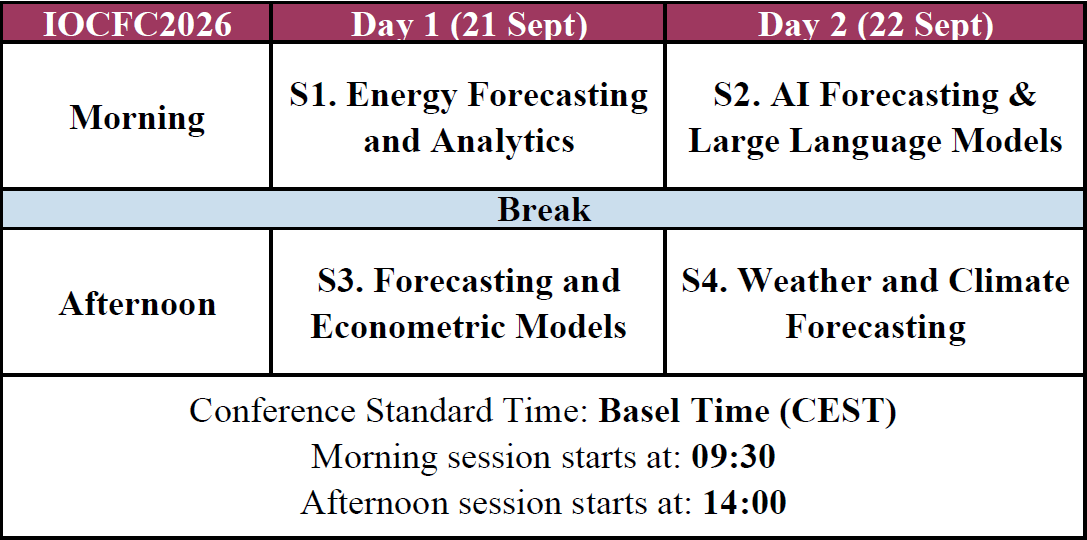 | IOCFC2026 | Day 1 (21 Sept) | Day 2 (22 Sept) |
|---|---|---|
| Morning | S1. Energy Forecasting and Analytics | S2. AI Forecasting & Large Language Models |
| Break | | |
| Afternoon | S3. Forecasting and Econometric Models | S4. Weather and Climate Forecasting |

Conference Standard Time: Basel Time (CEST)
Morning session starts at: 09:30
Afternoon session starts at: 14:00